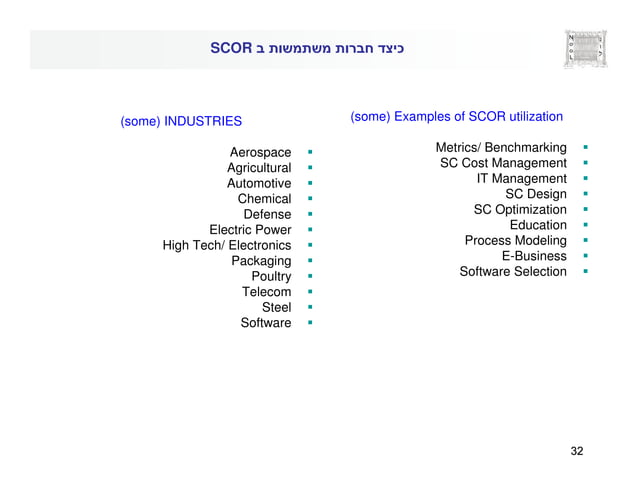 כיצד חברות משתמשות ב SCOR

(some) Examples of SCOR utilization

- Metrics/ Benchmarking
- SC Cost Management
- IT Management
- SC Design
- SC Optimization
- Education
- Process Modeling
- E-Business
- Software Selection

(some) INDUSTRIES

- Aerospace
- Agricultural
- Automotive
- Chemical
- Defense
- Electric Power
- High Tech/ Electronics
- Packaging
- Poultry
- Telecom
- Steel
- Software

32